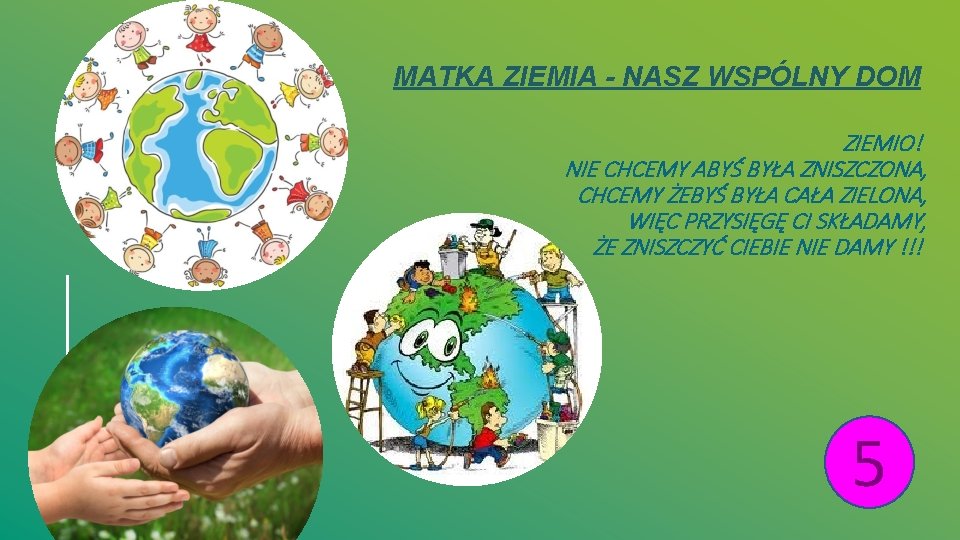 MATKA ZIEMIA - NASZ WSPÓLNY DOM

ZIEMIO!
NIE CHCEMY ABYŚ BYŁA ZNISZCZONA,
CHCEMY ŻEBYŚ BYŁA CAŁA ZIELONA,
WIĘC PRZYSIĘGĘ CI SKŁADAMY,
ŻE ZNISZCZYĆ CIEBIE NIE DAMY !!!

5